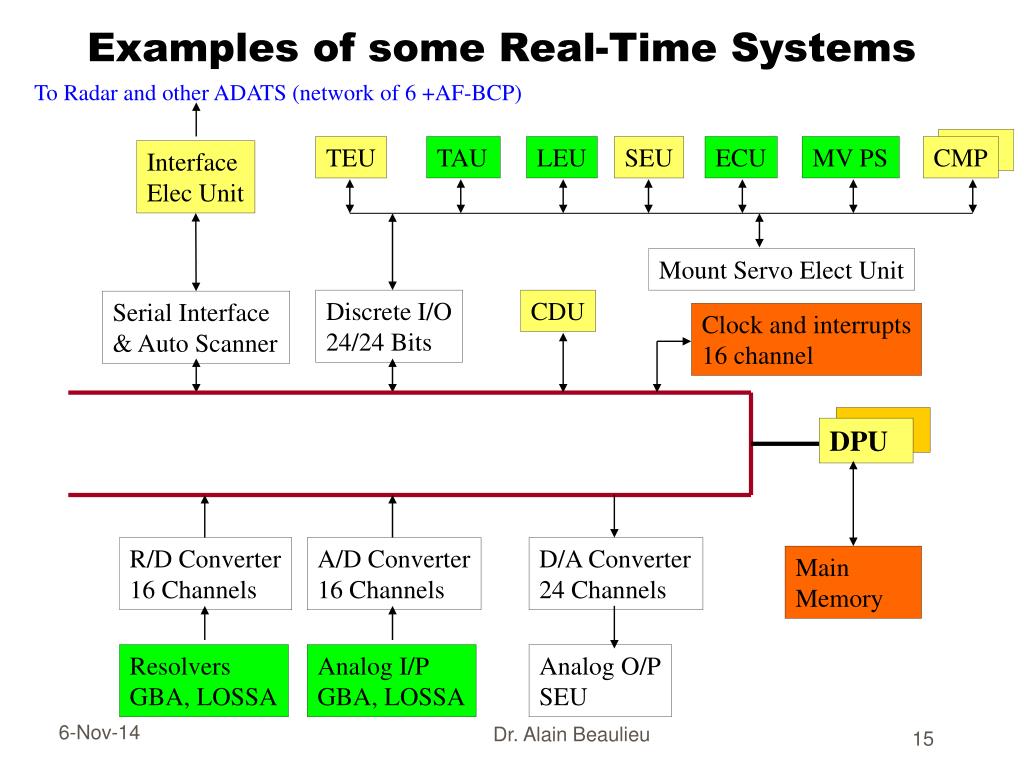 Examples of some Real-Time Systems

To Radar and other ADATS (network of 6 +AF-BCP)

Interface Elec Unit

TEU

TAU

LEU

SEU

ECU

MV PS

CMP

Mount Servo Elect Unit

Serial Interface & Auto Scanner

Discrete I/O 24/24 Bits

CDU

Clock and interrupts 16 channel

DPU

R/D Converter 16 Channels

A/D Converter 16 Channels

D/A Converter 24 Channels

Main Memory

Resolvers GBA, LOSSA

Analog I/P GBA, LOSSA

Analog O/P SEU

6-Nov-14

Dr. Alain Beaulieu

15